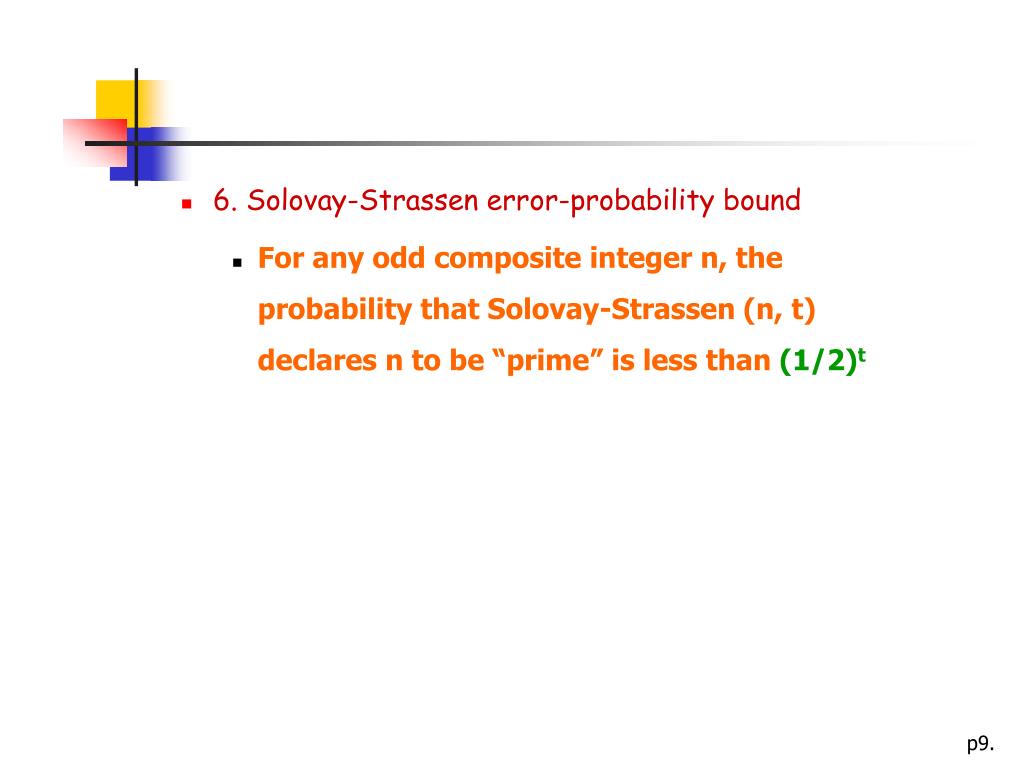 6. Solovay-Strassen error-probability bound

For any odd composite integer n, the probability that Solovay-Strassen (n, t) declares n to be “prime” is less than $(1/2)^t$

p9.